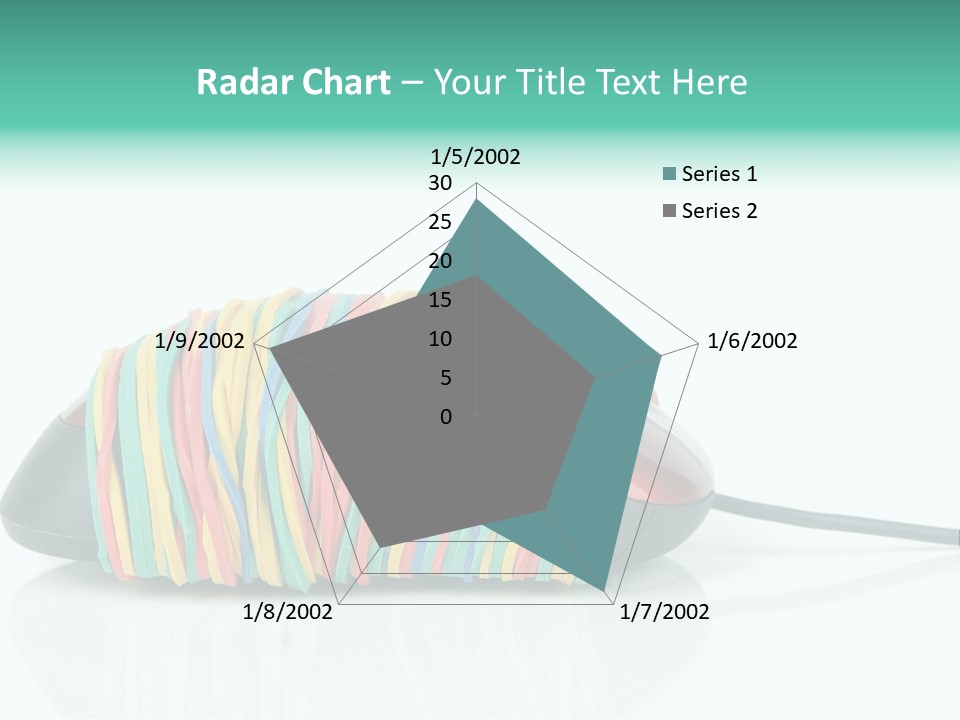 Radar Chart – Your Title Text Here

1/5/2002
30
25
20
15
10
5
0
1/6/2002
1/7/2002
1/8/2002
1/9/2002

Series 1
Series 2